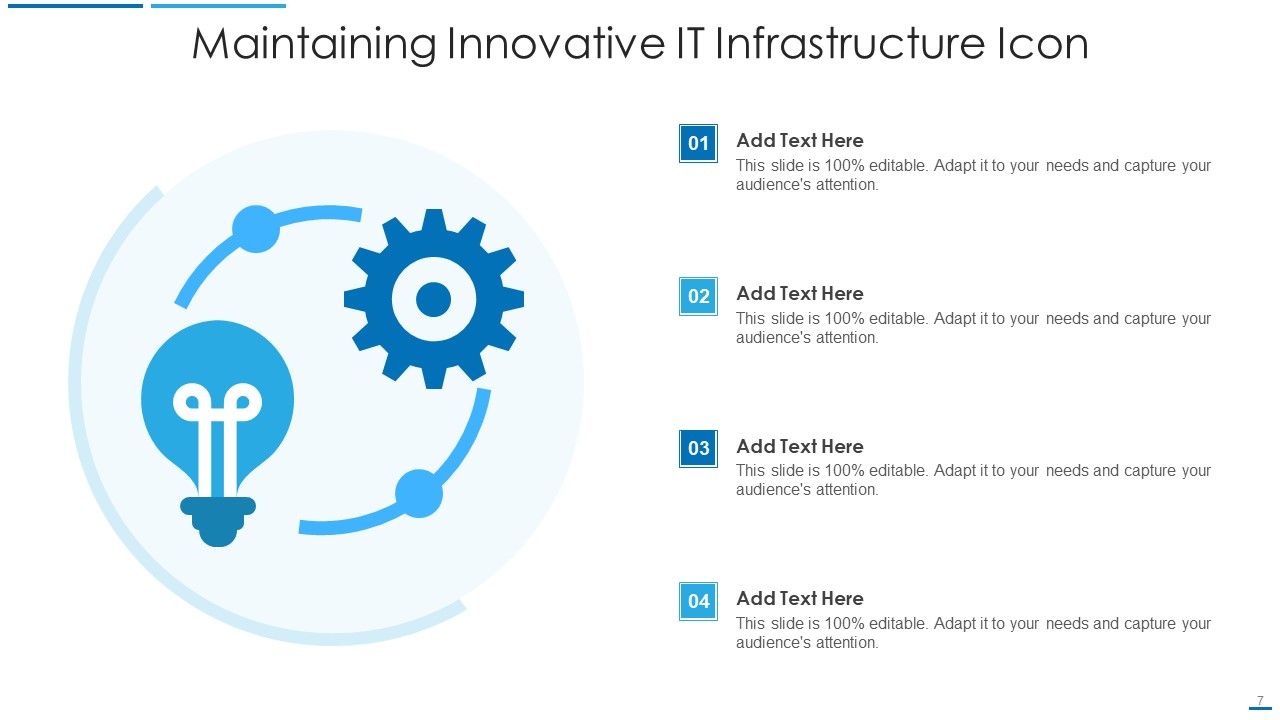 Maintaining Innovative IT Infrastructure Icon

01
Add Text Here
This slide is 100% editable. Adapt it to your needs and capture your audience's attention.

02
Add Text Here
This slide is 100% editable. Adapt it to your needs and capture your audience's attention.

03
Add Text Here
This slide is 100% editable. Adapt it to your needs and capture your audience's attention.

04
Add Text Here
This slide is 100% editable. Adapt it to your needs and capture your audience's attention.

7